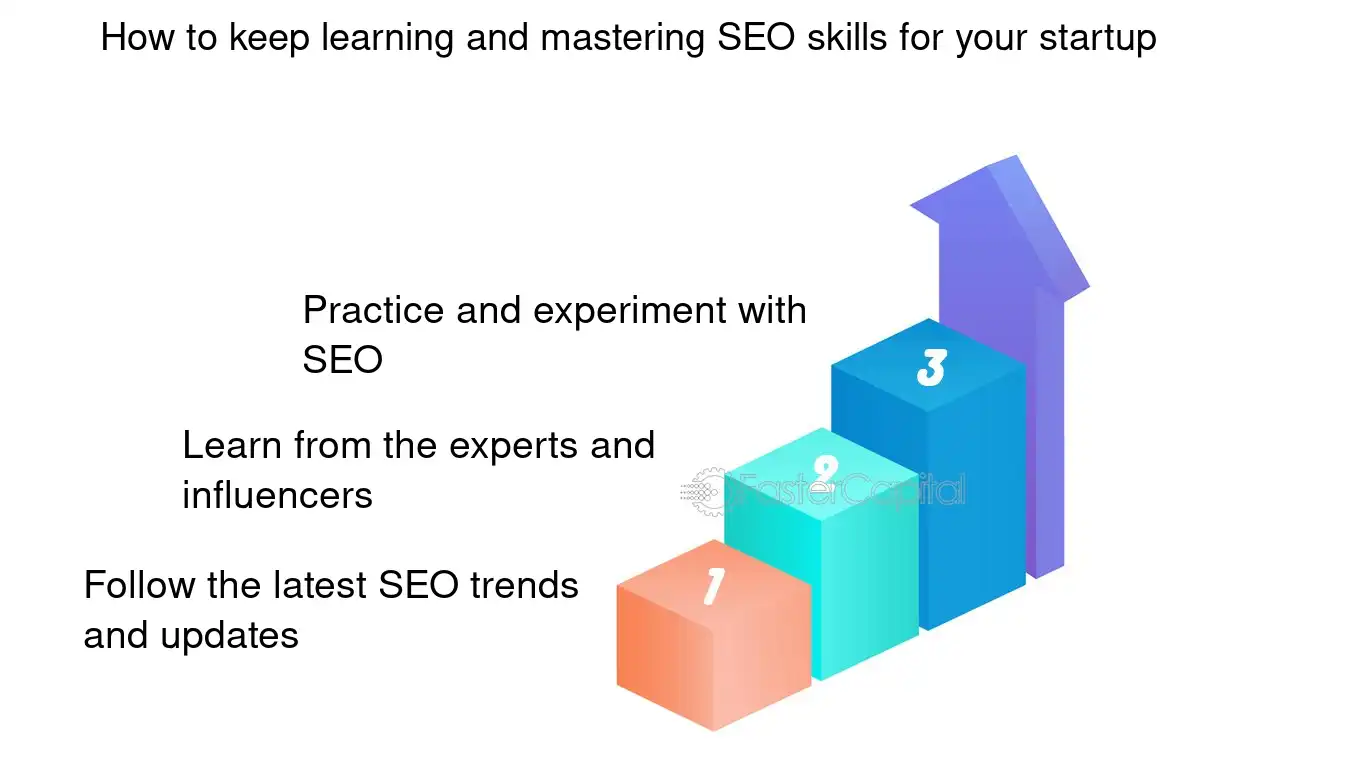 How to keep learning and mastering SEO skills for your startup

Practice and experiment with SEO

3

Learn from the experts and influencers

2

FasterCapital

Follow the latest SEO trends and updates

1